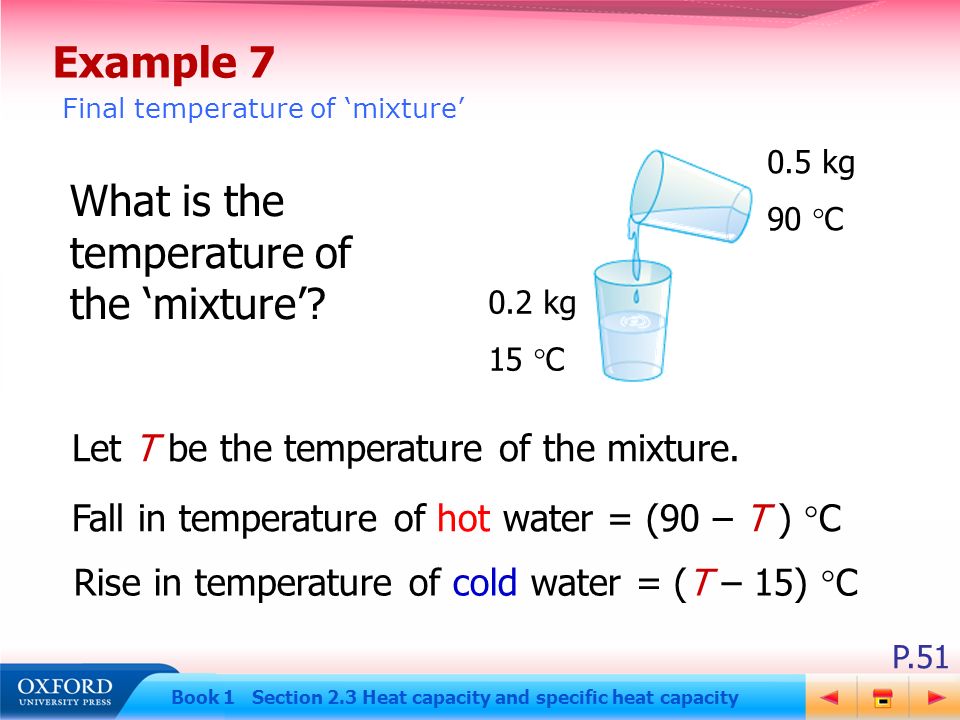 Example 7
Final temperature of ‘mixture’

What is the temperature of the ‘mixture’?

0.5 kg
90 °C

0.2 kg
15 °C

Let $T$ be the temperature of the mixture.

Fall in temperature of hot water = (90 – $T$) °C

Rise in temperature of cold water = ($T$ – 15) °C

P.51

OXFORD UNIVERSITY PRESS

Book 1 Section 2.3 Heat capacity and specific heat capacity